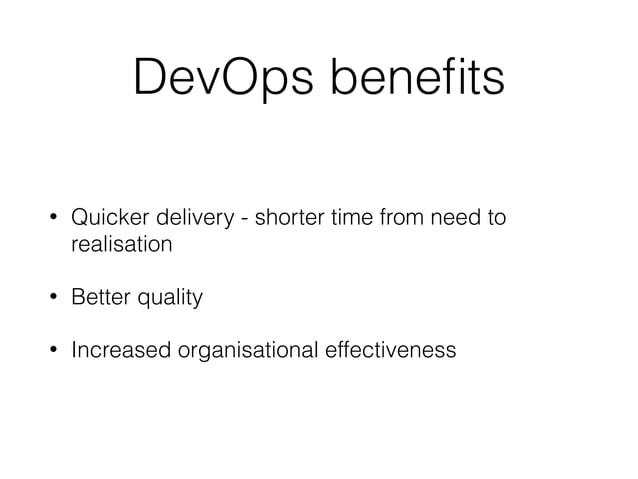 DevOps benefits

• Quicker delivery - shorter time from need to realisation

• Better quality

• Increased organisational effectiveness